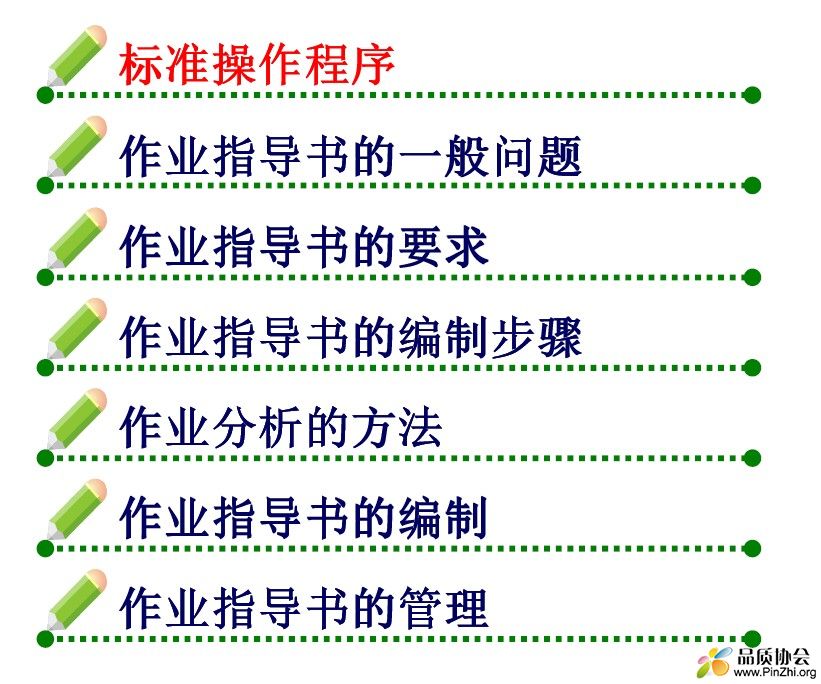 标准操作程序

作业指导书的一般问题

作业指导书的要求

作业指导书的编制步骤

作业分析的方法

作业指导书的编制

作业指导书的管理

品质协会
www.PinZhi.org